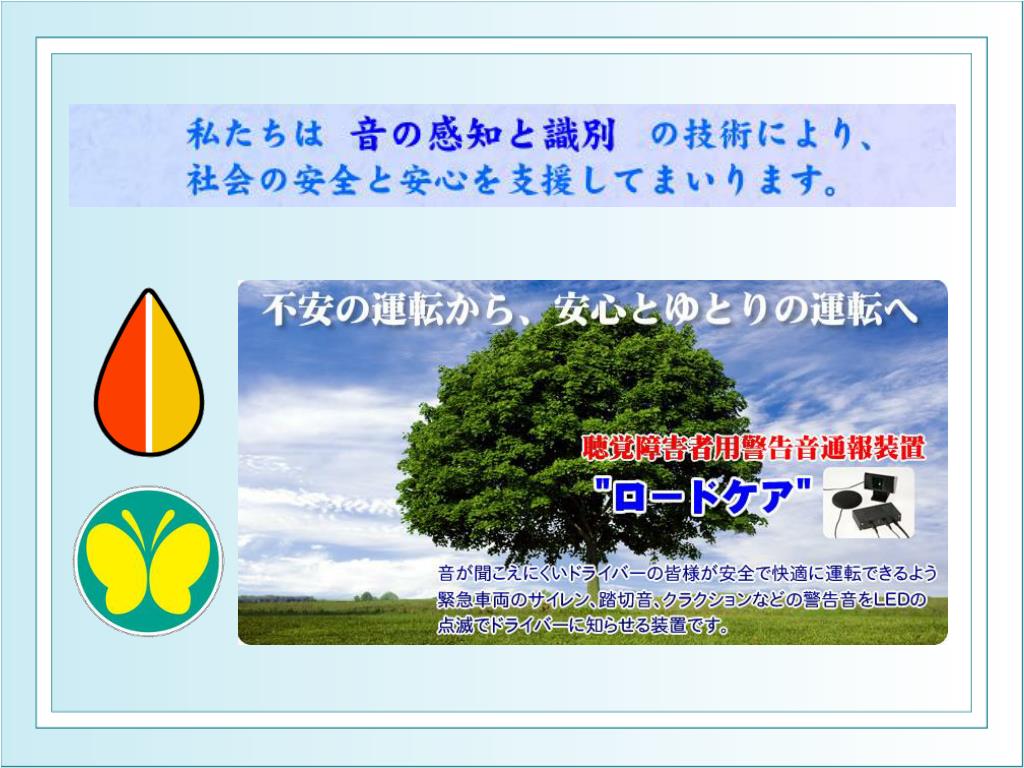 私たちは 音の感知と識別 の技術により、
社会の安全と安心を支援してまいります。

不安の運転から、安心とゆとりの運転へ

聴覚障害者用警告音通報装置

"ロードケア"

音が聞こえにくいドライバーの皆様が安全で快適に運転できるよう緊急車両のサイレン、踏切音、クラクションなどの警告音をLEDの点滅でドライバーに知らせる装置です。